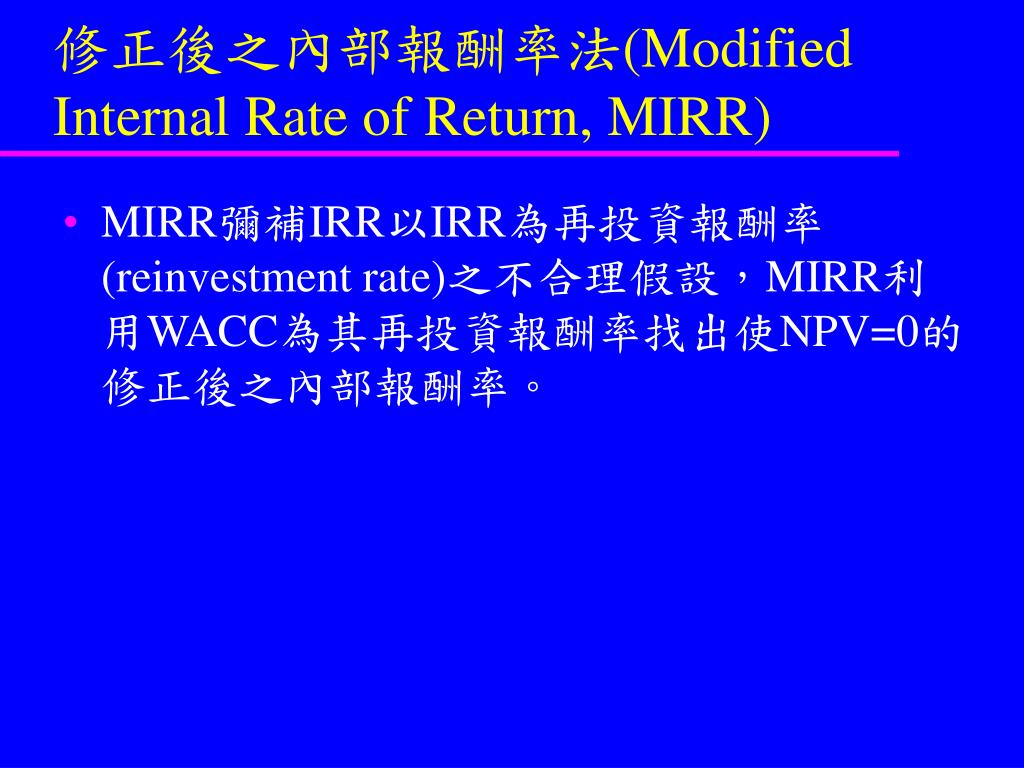 修正後之內部報酬率法(Modified Internal Rate of Return, MIRR)

• MIRR彌補IRR以IRR為再投資報酬率(reinvestment rate)之不合理假設，MIRR利用WACC為其再投資報酬率找出使NPV=0的修正後之內部報酬率。